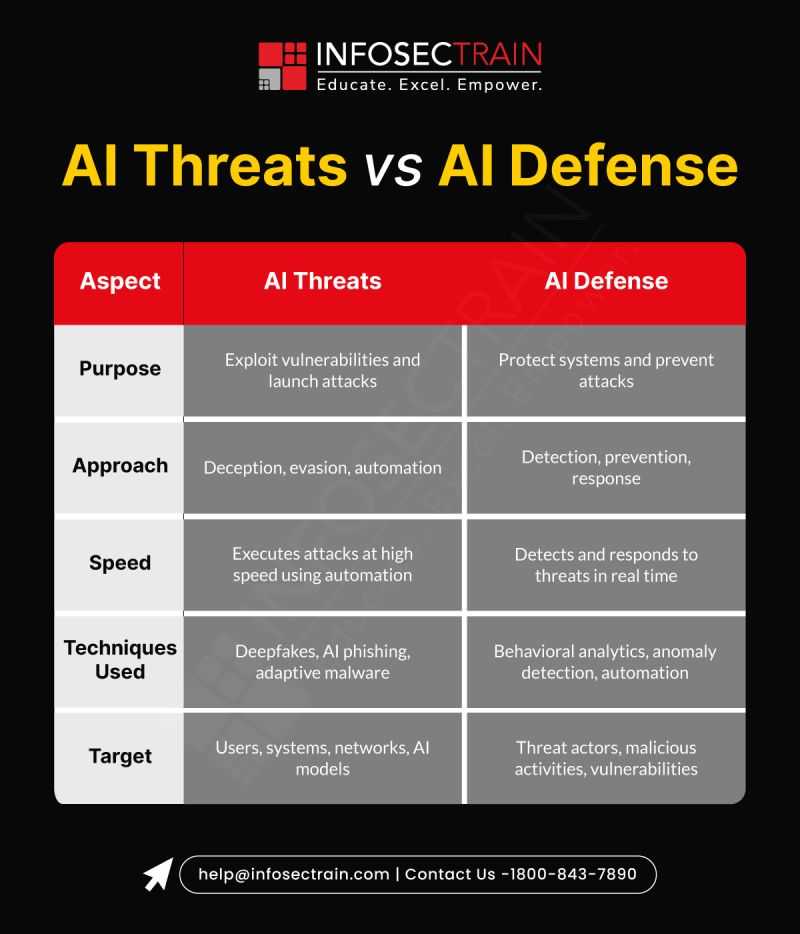 INFOSECTRAIN
Educate. Excel. Empower.

AI Threats vs AI Defense

| Aspect | AI Threats | AI Defense |
|---|---|---|
| Purpose | Exploit vulnerabilities and launch attacks | Protect systems and prevent attacks |
| Approach | Deception, evasion, automation | Detection, prevention, response |
| Speed | Executes attacks at high speed using automation | Detects and responds to threats in real time |
| Techniques Used | Deepfakes, AI phishing, adaptive malware | Behavioral analytics, anomaly detection, automation |
| Target | Users, systems, networks, AI models | Threat actors, malicious activities, vulnerabilities |

help@infosectrain.com | Contact Us -1800-843-7890